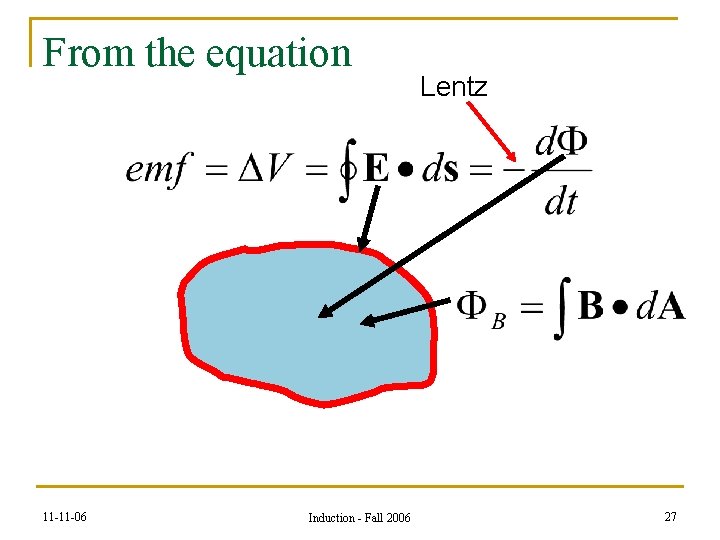 From the equation

Lentz

$emf = \Delta V = \oint \mathbf{E} \bullet d\mathbf{s} = -\frac{d\Phi}{dt}$

$\Phi_B = \int \mathbf{B} \bullet d\mathbf{A}$

11-11-06

Induction - Fall 2006

27